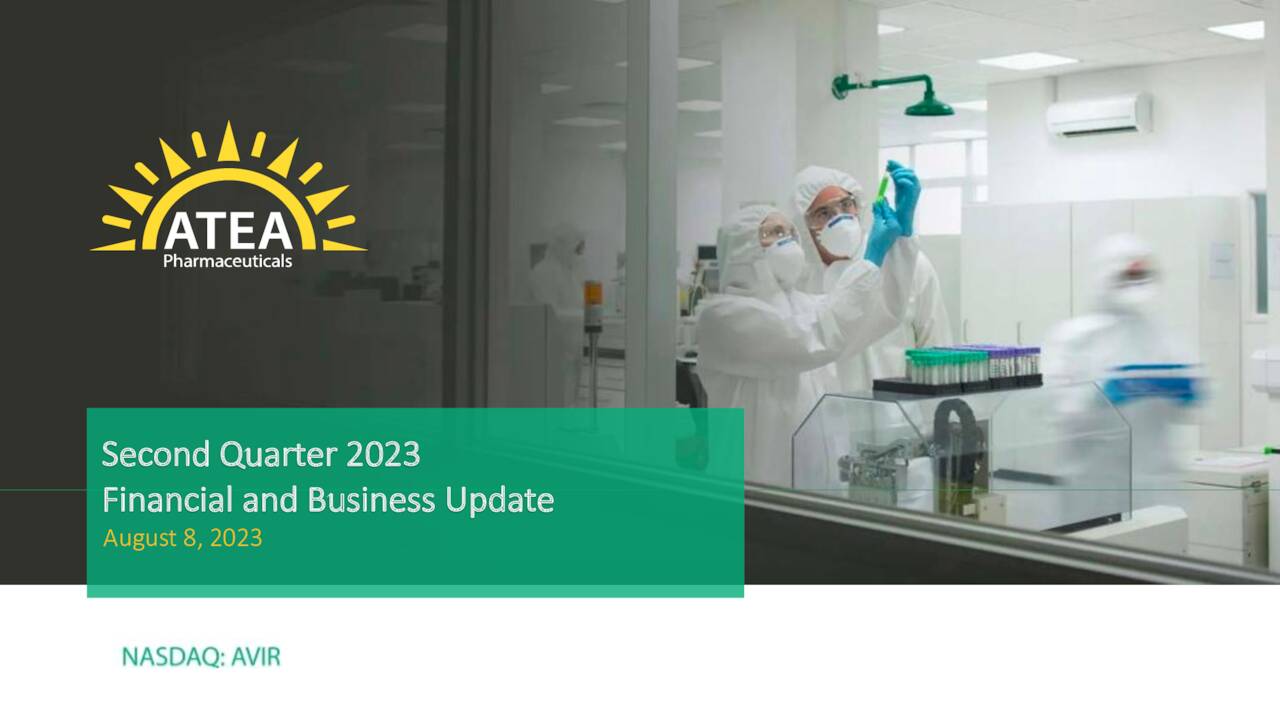 ATEA
Pharmaceuticals

Second Quarter 2023
Financial and Business Update
August 8, 2023

NASDAQ: AVIR